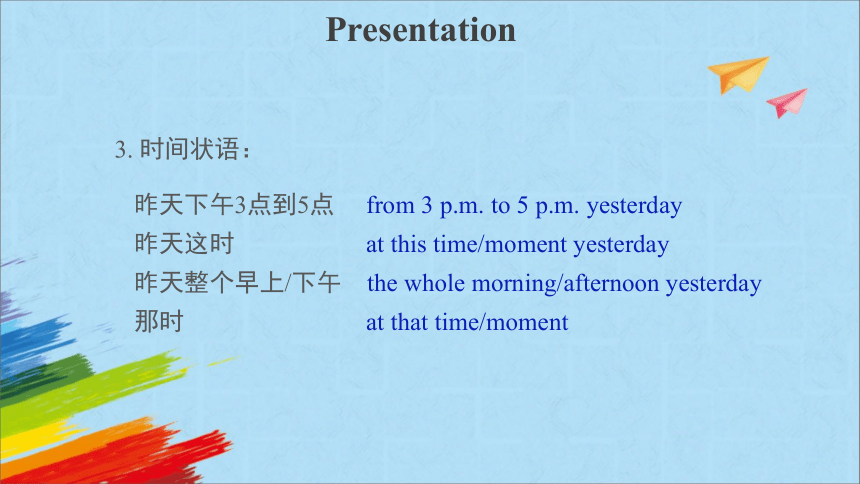 Presentation

3. 时间状语：

昨天下午3点到5点 from 3 p.m. to 5 p.m. yesterday
昨天这时 at this time/moment yesterday
昨天整个早上/下午 the whole morning/afternoon yesterday
那时 at that time/moment